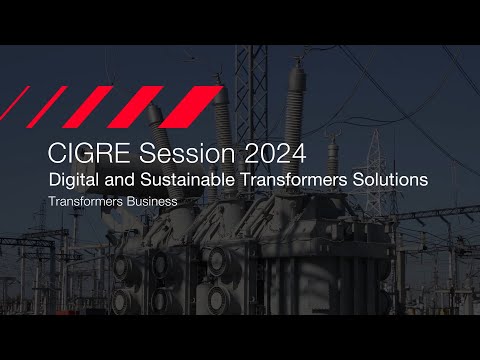 CIGRE Session 2024
Digital and Sustainable Transformers Solutions
Transformers Business